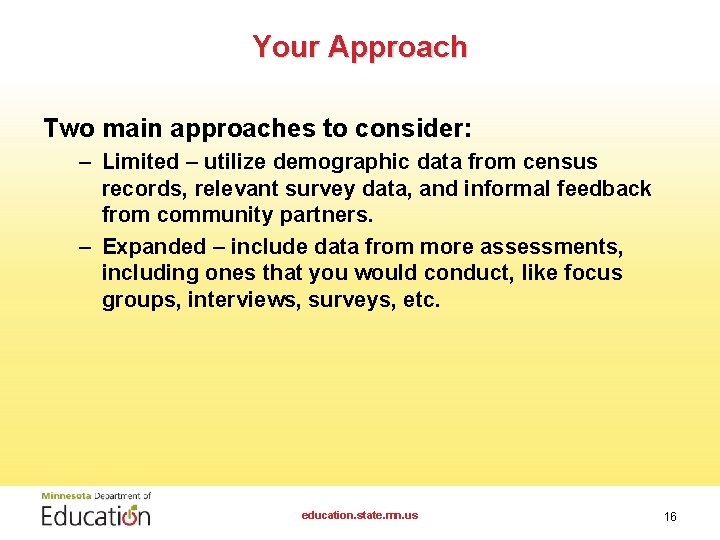 Your Approach

Two main approaches to consider:

– Limited – utilize demographic data from census records, relevant survey data, and informal feedback from community partners.

– Expanded – include data from more assessments, including ones that you would conduct, like focus groups, interviews, surveys, etc.

Minnesota Department of Education

education.state.mn.us

16